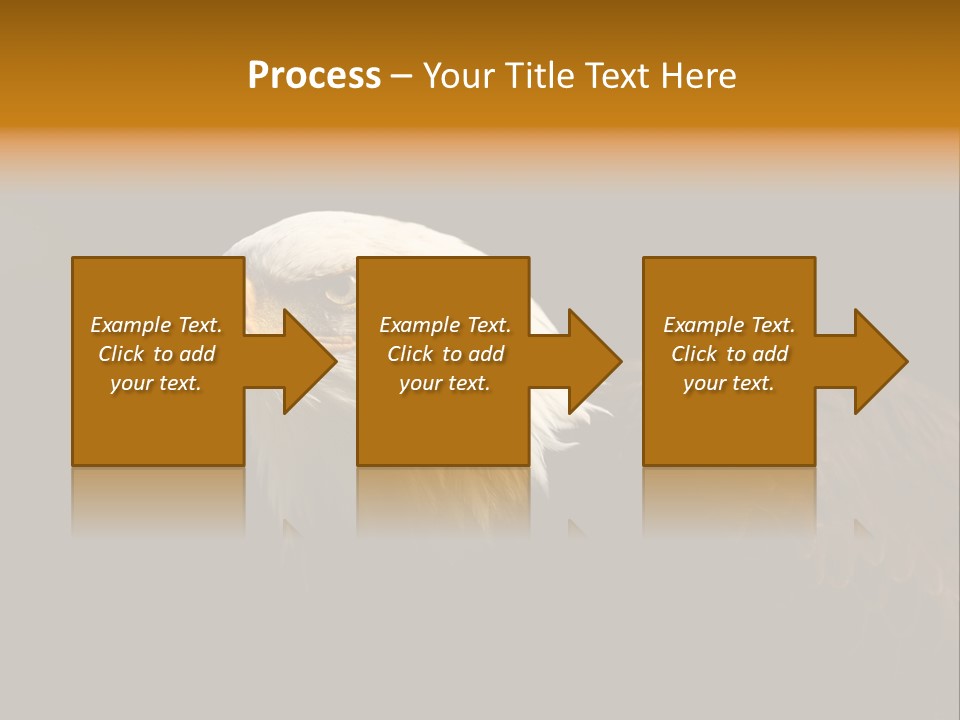 Process – Your Title Text Here

Example Text. Click to add your text.

Example Text. Click to add your text.

Example Text. Click to add your text.